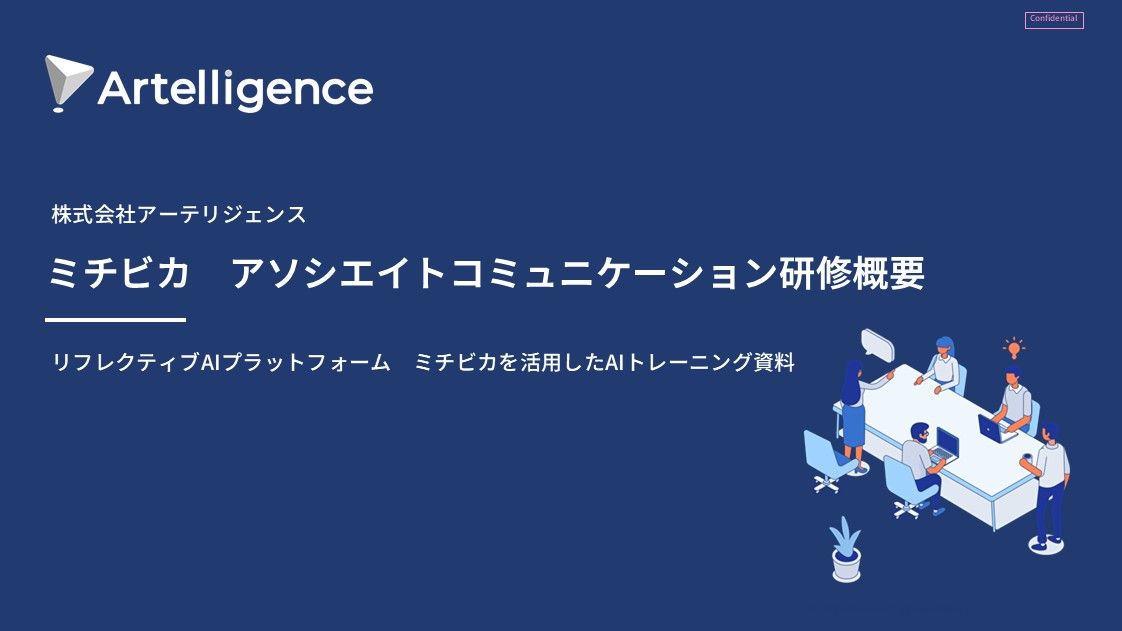 Confidential

Artelligence

株式会社アーテリジェンス

ミチビカ　アソシエイトコミュニケーション研修概要

リフレクティブAIプラットフォーム　ミチビカを活用したAIトレーニング資料